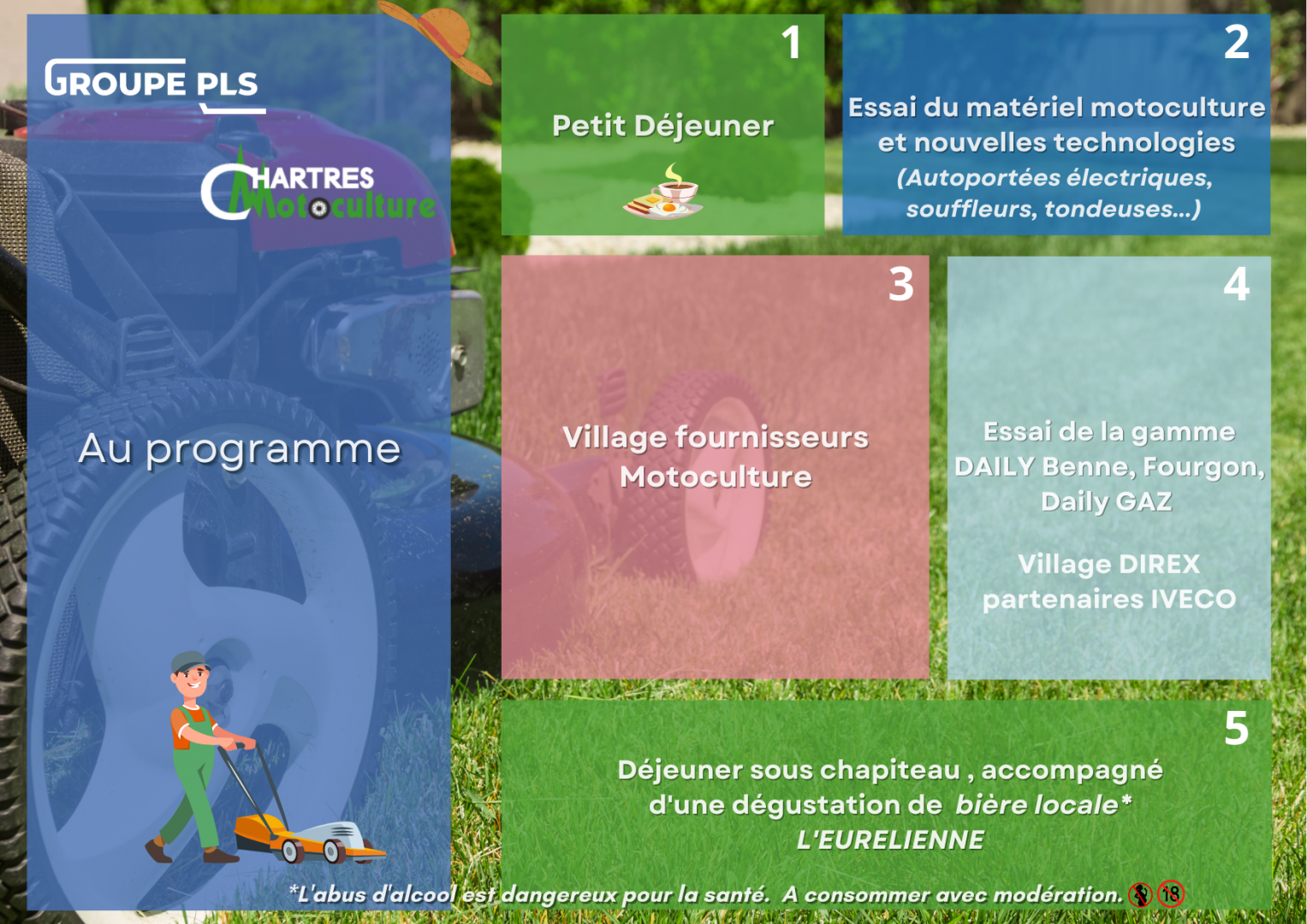 GROUPE PLS

CHARTRES Motoculture

Au programme

1

Petit Déjeuner

2

Essai du matériel motoculture et nouvelles technologies

(Autoportées électriques, souffleurs, tondeuses...)

3

Village fournisseurs Motoculture

4

Essai de la gamme DAILY Benne, Fourgon, Daily GAZ

Village DIREX partenaires IVECO

5

Déjeuner sous chapiteau , accompagné d'une dégustation de bière locale* L'EURELIENNE

*L'abus d'alcool est dangereux pour la santé. A consommer avec modération. 18